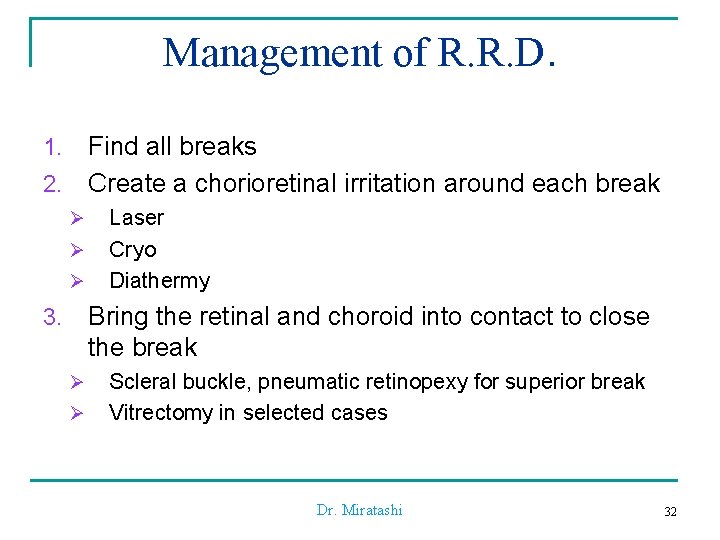 Management of R.R.D.

1. Find all breaks
2. Create a chorioretinal irritation around each break
➢ Laser
➢ Cryo
➢ Diathermy
3. Bring the retinal and choroid into contact to close the break
➢ Scleral buckle, pneumatic retinopexy for superior break
➢ Vitrectomy in selected cases

Dr. Miratashi

32